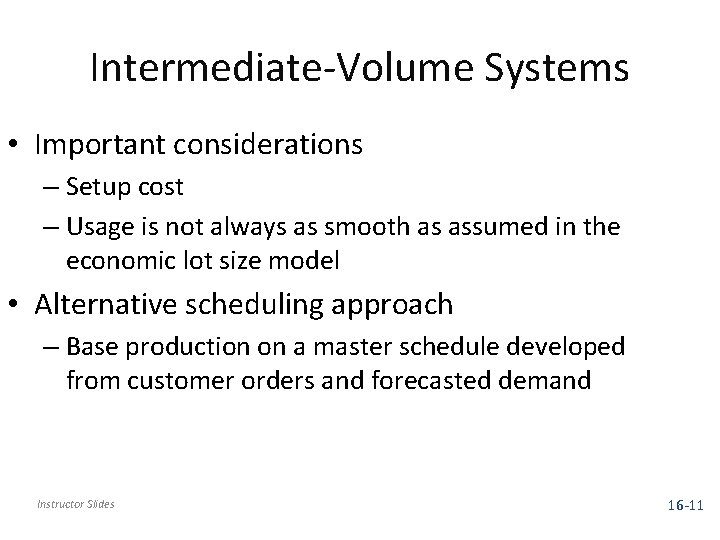 Intermediate-Volume Systems

• Important considerations
– Setup cost
– Usage is not always as smooth as assumed in the economic lot size model
• Alternative scheduling approach
– Base production on a master schedule developed from customer orders and forecasted demand

Instructor Slides

16-11